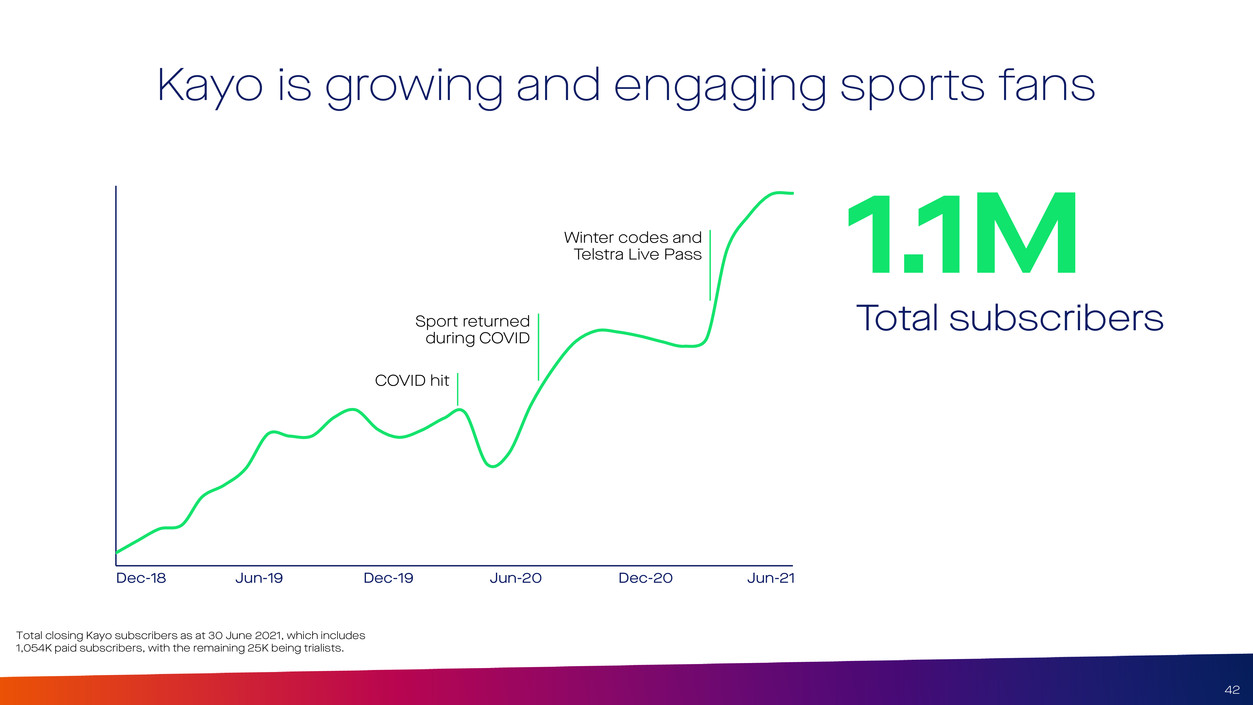 Kayo is growing and engaging sports fans

Winter codes and Telstra Live Pass

Sport returned during COVID

COVID hit

Dec-18 Jun-19 Dec-19 Jun-20 Dec-20 Jun-21

1.1M

Total subscribers

Total closing Kayo subscribers as at 30 June 2021, which includes 1,054K paid subscribers, with the remaining 25K being trialists.

42